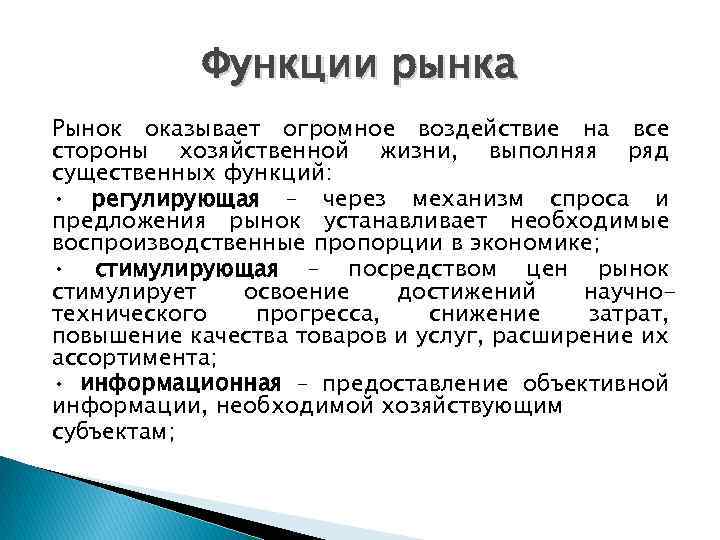 Функции рынка

Рынок оказывает огромное воздействие на все стороны хозяйственной жизни, выполняя ряд существенных функций:

• регулирующая – через механизм спроса и предложения рынок устанавливает необходимые воспроизводственные пропорции в экономике;

• стимулирующая – посредством цен рынок стимулирует освоение достижений научно-технического прогресса, снижение затрат, повышение качества товаров и услуг, расширение их ассортимента;

• информационная – предоставление объективной информации, необходимой хозяйствующим субъектам;